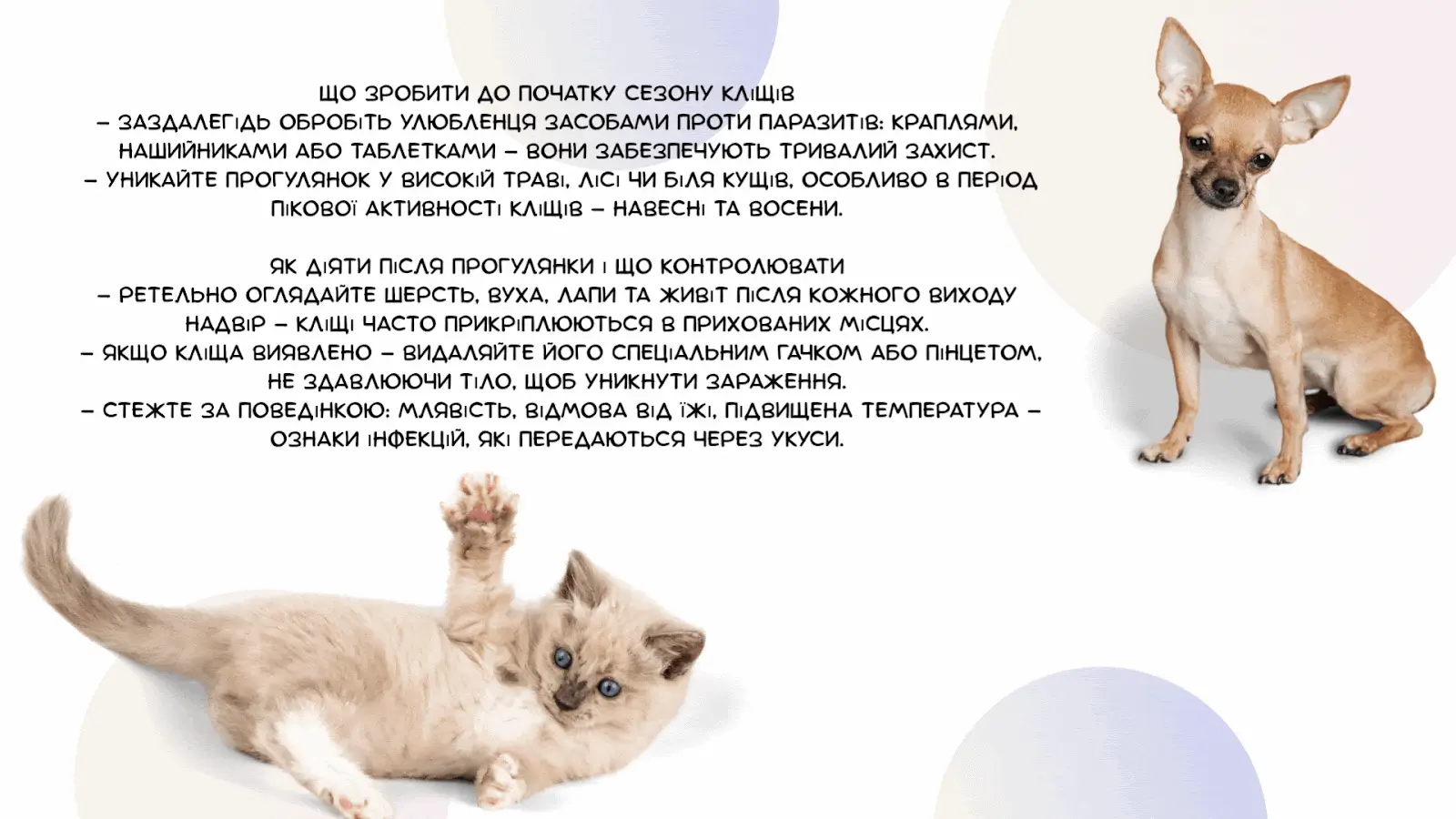 ЩО ЗРОБИТИ ДО ПОЧАТКУ СЕЗОНУ КЛІЩІВ
– ЗАЗДАЛЕГІДЬ ОБРОБІТЬ УЛЮБЛЕНЦЯ ЗАСОБАМИ ПРОТИ ПАРАЗИТІВ: КРАПЛЯМИ, НАШИЙНИКАМИ АБО ТАБЛЕТКАМИ – ВОНИ ЗАБЕЗПЕЧУЮТЬ ТРИВАЛИЙ ЗАХИСТ.
– УНИКАЙТЕ ПРОГУЛЯНОК У ВИСОКІЙ ТРАВІ, ЛІСІ ЧИ БІЛЯ КУЩІВ, ОСОБЛИВО В ПЕРІОД ПІКОВОЇ АКТИВНОСТІ КЛІЩІВ – НАВЕСНІ ТА ВОСЕНИ.

ЯК ДІЯТИ ПІСЛЯ ПРОГУЛЯНКИ І ЩО КОНТРОЛЮВАТИ
– РЕТЕЛЬНО ОГЛЯДАЙТЕ ШЕРСТЬ, ВУХА, ЛАПИ ТА ЖИВІТ ПІСЛЯ КОЖНОГО ВИХОДУ НАДВІР – КЛІЩІ ЧАСТО ПРИКРІПЛЮЮТЬСЯ В ПРИХОВАНИХ МІСЦЯХ.
– ЯКЩО КЛІЩА ВИЯВЛЕНО – ВИДАЛЯЙТЕ ЙОГО СПЕЦІАЛЬНИМ ГАЧКОМ АБО ПІНЦЕТОМ, НЕ ЗДАВЛЮЮЧИ ТІЛО, ЩОБ УНИКНУТИ ЗАРАЖЕННЯ.
– СТЕЖТЕ ЗА ПОВЕДІНКОЮ: МЛЯВІСТЬ, ВІДМОВА ВІД ЇЖІ, ПІДВИЩЕНА ТЕМПЕРАТУРА – ОЗНАКИ ІНФЕКЦІЙ, ЯКІ ПЕРЕДАЮТЬСЯ ЧЕРЕЗ УКУСИ.